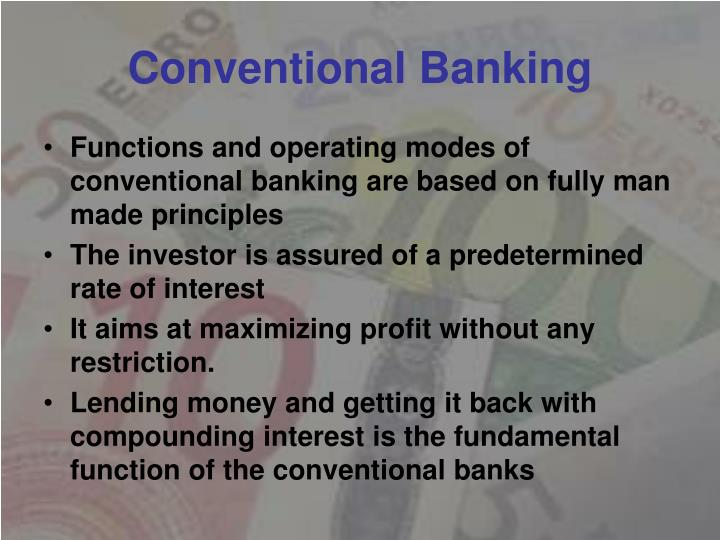 Conventional Banking

• Functions and operating modes of conventional banking are based on fully man made principles
• The investor is assured of a predetermined rate of interest
• It aims at maximizing profit without any restriction.
• Lending money and getting it back with compounding interest is the fundamental function of the conventional banks